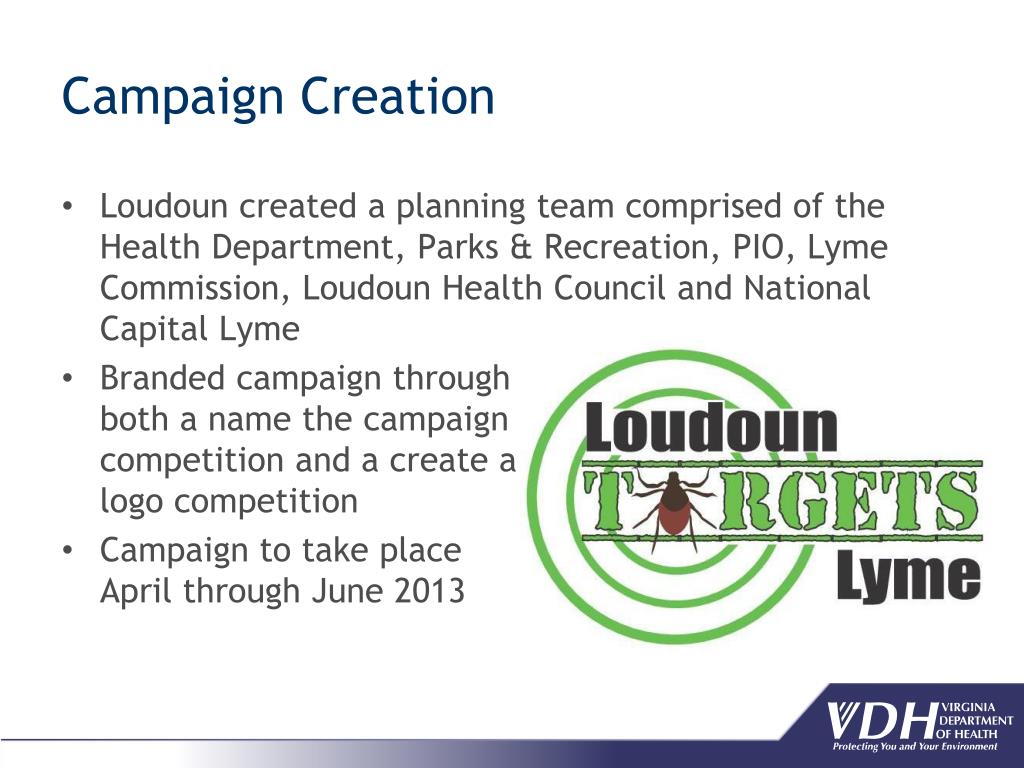 Campaign Creation

• Loudoun created a planning team comprised of the Health Department, Parks & Recreation, PIO, Lyme Commission, Loudoun Health Council and National Capital Lyme
• Branded campaign through both a name the campaign competition and a create a logo competition
• Campaign to take place April through June 2013

Loudoun
T RGETS
Lyme

VDH VIRGINIA DEPARTMENT OF HEALTH
Protecting You and Your Environment